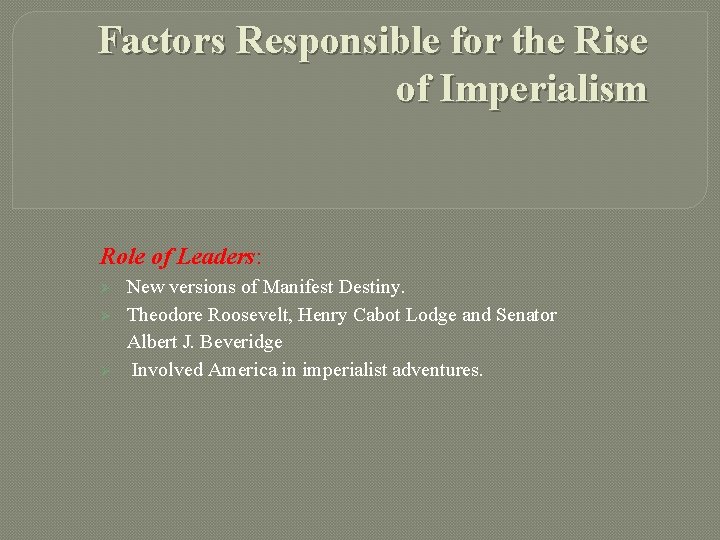 Factors Responsible for the Rise of Imperialism

Role of Leaders:

New versions of Manifest Destiny.

Theodore Roosevelt, Henry Cabot Lodge and Senator Albert J. Beveridge

Involved America in imperialist adventures.